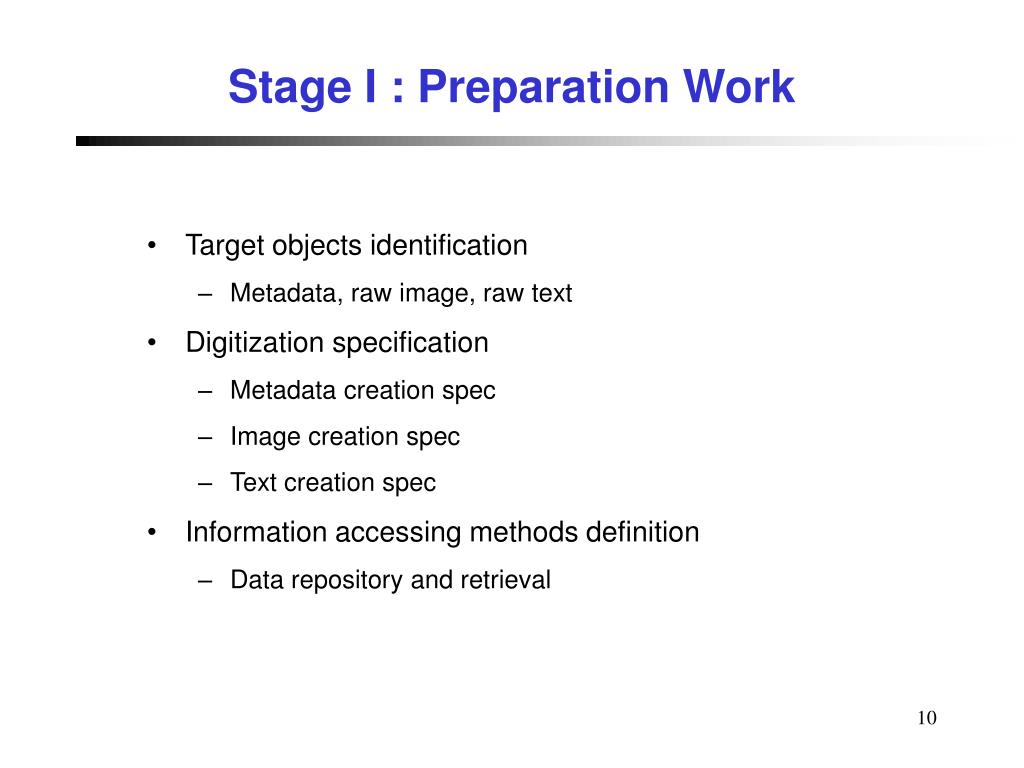 Stage I : Preparation Work

• Target objects identification
– Metadata, raw image, raw text
• Digitization specification
– Metadata creation spec
– Image creation spec
– Text creation spec
• Information accessing methods definition
– Data repository and retrieval

10